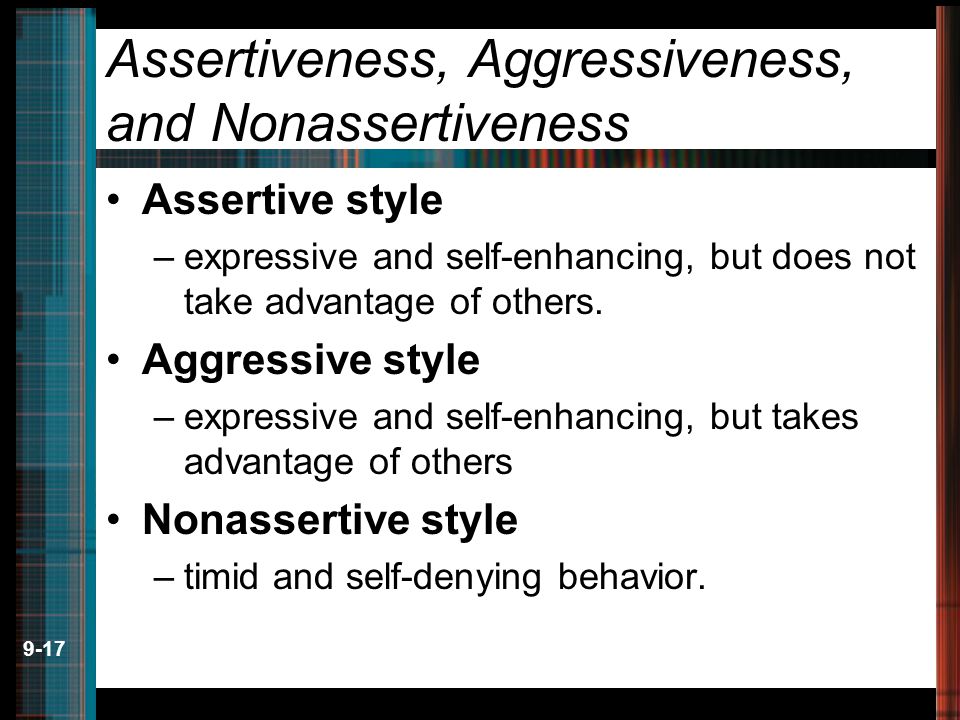 Assertiveness, Aggressiveness, and Nonassertiveness

• Assertive style
– expressive and self-enhancing, but does not take advantage of others.
• Aggressive style
– expressive and self-enhancing, but takes advantage of others
• Nonassertive style
– timid and self-denying behavior.

9-17